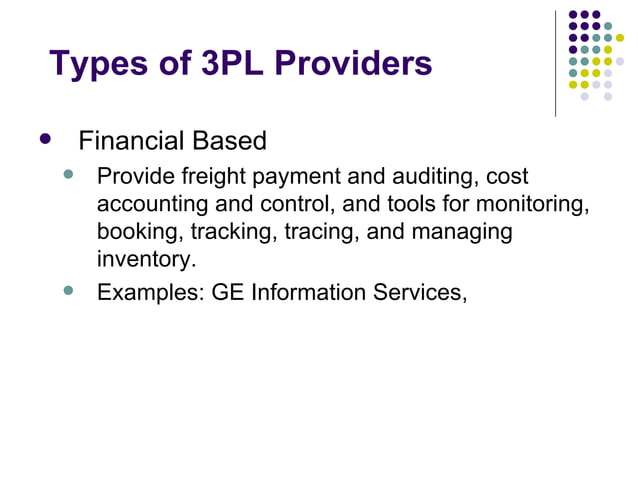 Types of 3PL Providers

- Financial Based
  - Provide freight payment and auditing, cost accounting and control, and tools for monitoring, booking, tracking, tracing, and managing inventory.
  - Examples: GE Information Services,